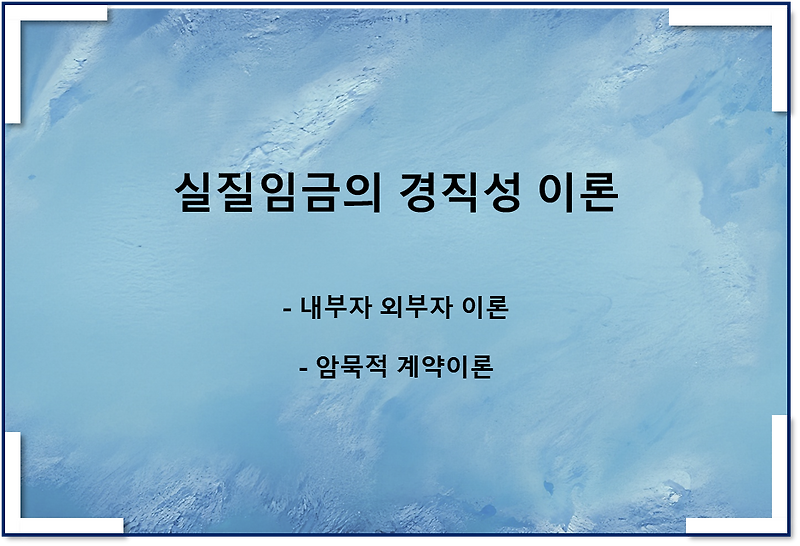 실질임금의 경직성 이론

- 내부자 외부자 이론

- 암묵적 계약이론